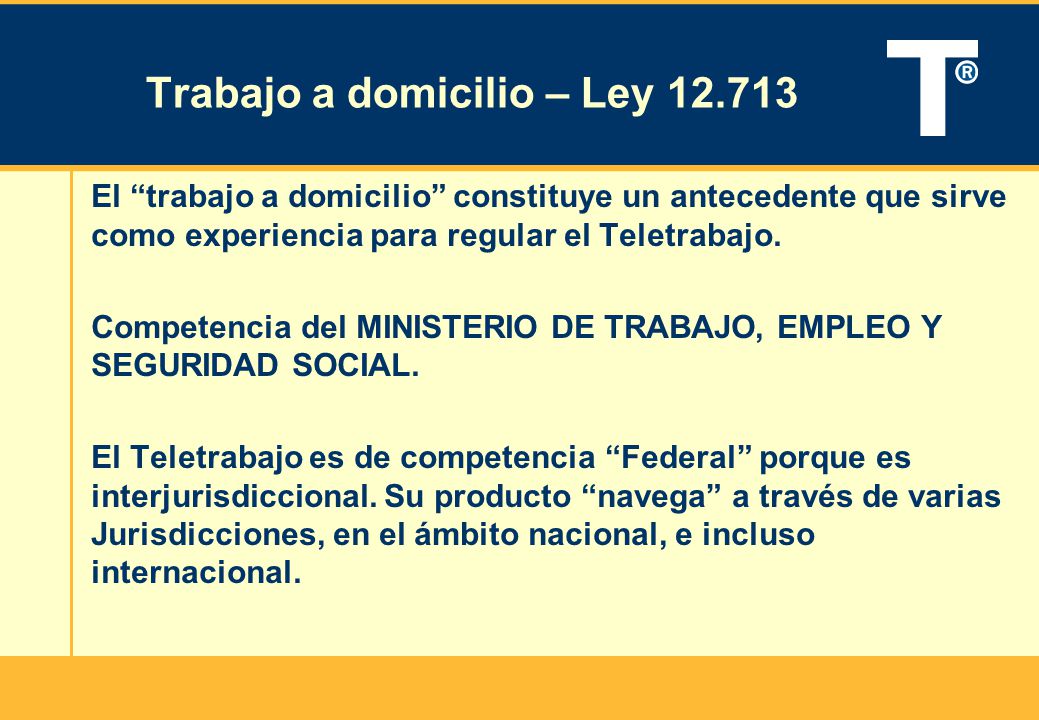 Trabajo a domicilio – Ley 12.713

T®

El “trabajo a domicilio” constituye un antecedente que sirve como experiencia para regular el Teletrabajo.

Competencia del MINISTERIO DE TRABAJO, EMPLEO Y SEGURIDAD SOCIAL.

El Teletrabajo es de competencia “Federal” porque es interjurisdiccional. Su producto “navega” a través de varias Jurisdicciones, en el ámbito nacional, e incluso internacional.